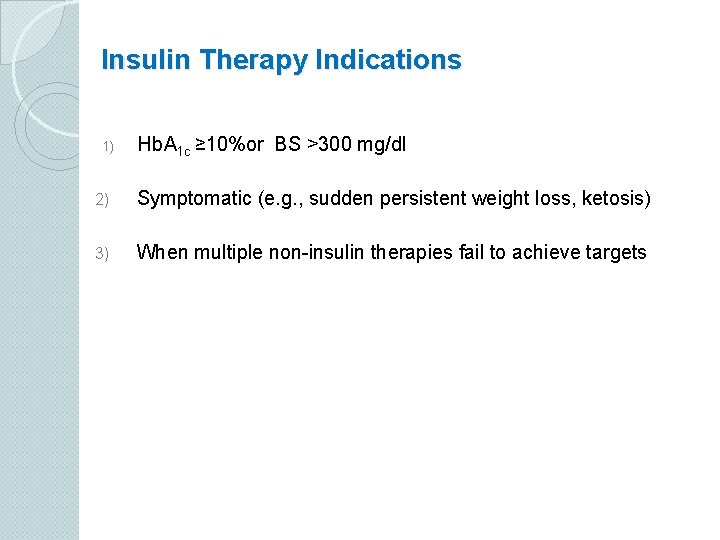 Insulin Therapy Indications

1) $HbA_{1c}$ ≥10%or  BS >300 mg/dl

2) Symptomatic (e.g., sudden persistent weight loss, ketosis)

3) When multiple non-insulin therapies fail to achieve targets